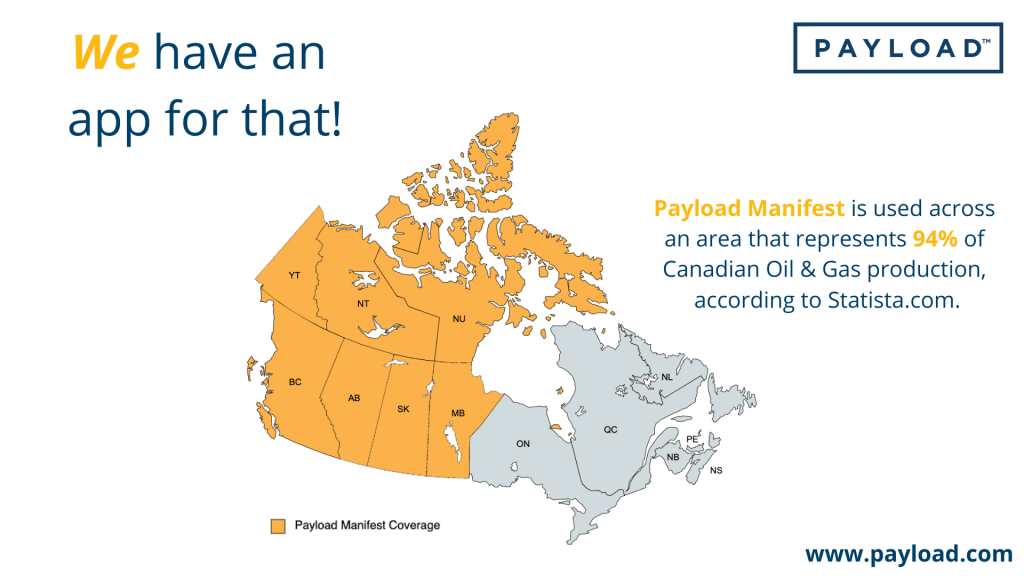 We have an app for that!

PAYLOAD™

Payload Manifest is used across an area that represents 94% of Canadian Oil & Gas production, according to Statista.com.

YT
NT
NU
BC
AB
SK
MB
ON
QC
NL
PE
NB
NS

Payload Manifest Coverage

www.payload.com